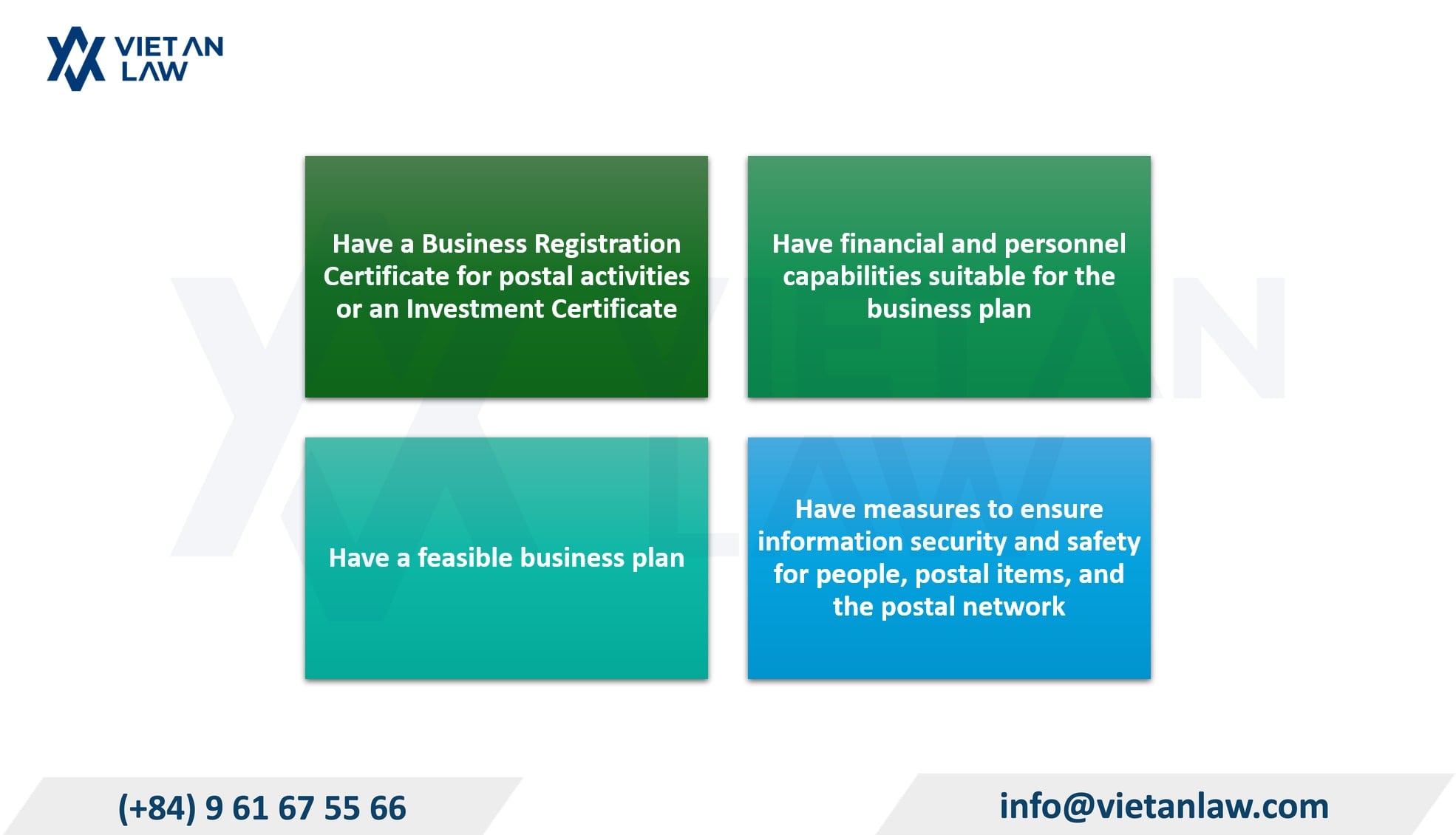 VIET AN
LAW

Have a Business Registration Certificate for postal activities or an Investment Certificate

Have financial and personnel capabilities suitable for the business plan

Have a feasible business plan

Have measures to ensure information security and safety for people, postal items, and the postal network

(+84) 9 61 67 55 66

info@vietanlaw.com